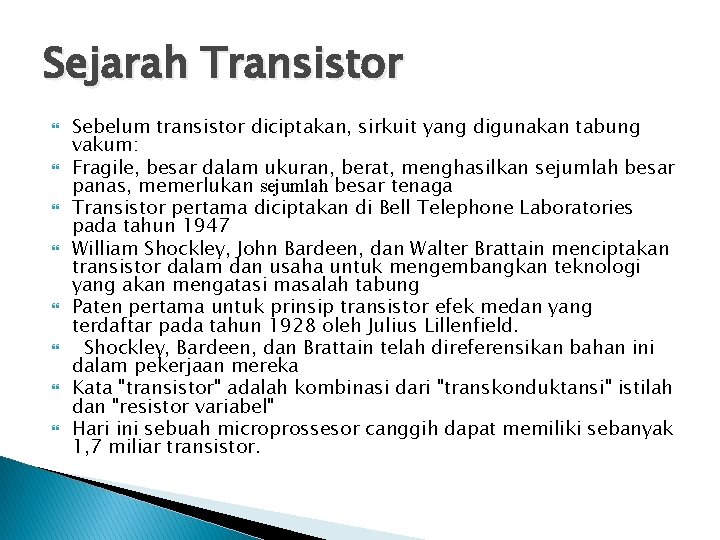 Sejarah Transistor

Sebelum transistor diciptakan, sirkuit yang digunakan tabung vakum:

Fragile, besar dalam ukuran, berat, menghasilkan sejumlah besar panas, memerlukan sejumlah besar tenaga

Transistor pertama diciptakan di Bell Telephone Laboratories pada tahun 1947

William Shockley, John Bardeen, dan Walter Brattain menciptakan transistor dalam dan usaha untuk mengembangkan teknologi yang akan mengatasi masalah tabung

Paten pertama untuk prinsip transistor efek medan yang terdaftar pada tahun 1928 oleh Julius Lillenfield.

Shockley, Bardeen, dan Brattain telah direferensikan bahan ini dalam pekerjaan mereka

Kata "transistor" adalah kombinasi dari "transkonduktansi" istilah dan "resistor variabel"

Hari ini sebuah microprossesor canggih dapat memiliki sebanyak 1,7 miliar transistor.